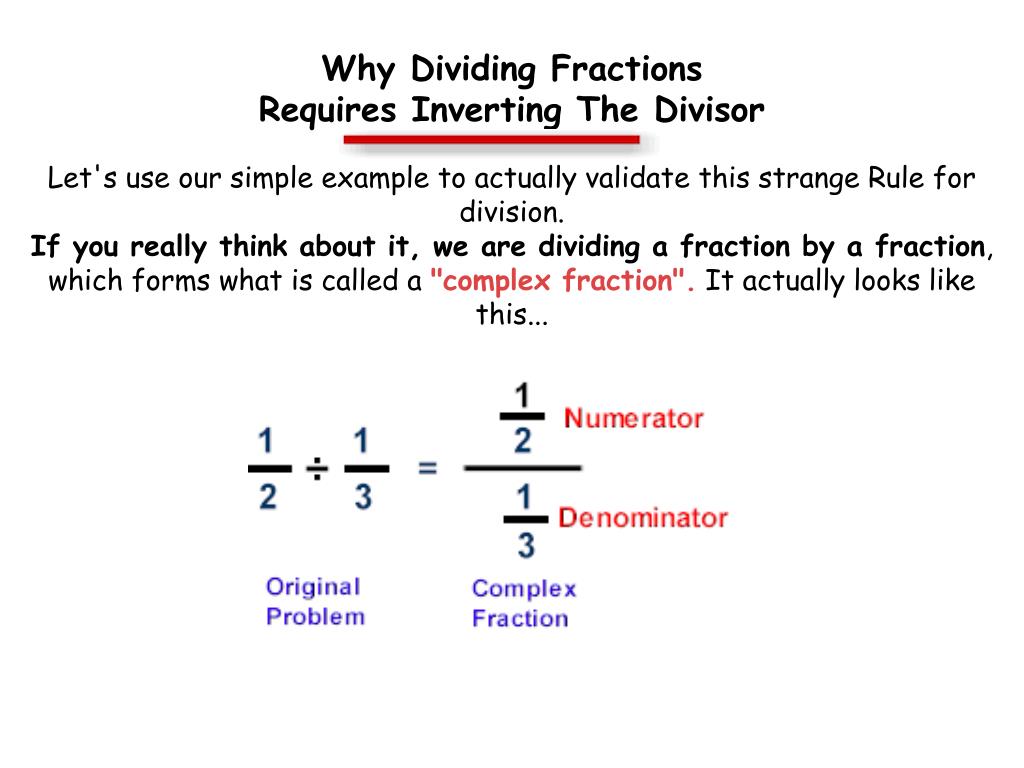 Why Dividing Fractions
Requires Inverting The Divisor

Let's use our simple example to actually validate this strange Rule for division.
If you really think about it, we are dividing a fraction by a fraction, which forms what is called a "complex fraction". It actually looks like this...

$\frac{1}{2} \div \frac{1}{3} = \frac{\frac{1}{2}}{\frac{1}{3}}$

Numerator

Denominator

Original Problem

Complex Fraction